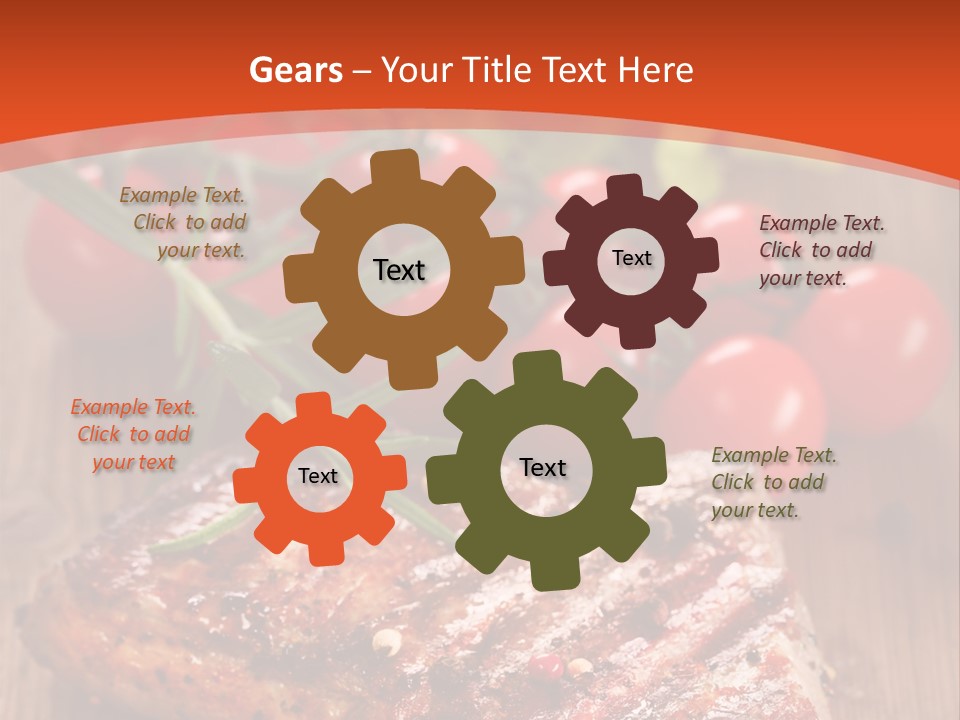 Gears – Your Title Text Here

Example Text. Click to add your text.

Text

Text

Example Text. Click to add your text.

Example Text. Click to add your text

Text

Text

Example Text. Click to add your text.